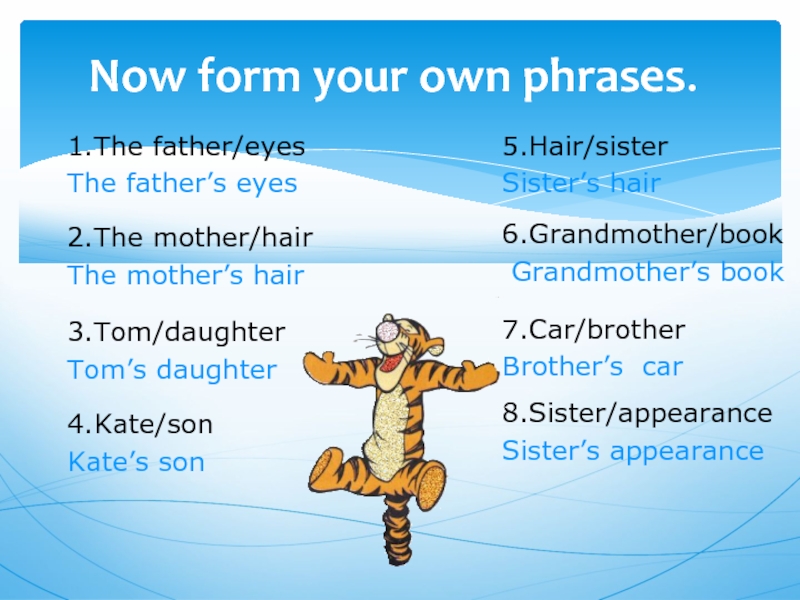 Now form your own phrases.

1.The father/eyes
The father’s eyes

2.The mother/hair
The mother’s hair

3.Tom/daughter
Tom’s daughter

4.Kate/son
Kate’s son

5.Hair/sister
Sister’s hair

6.Grandmother/book
Grandmother’s book

7.Car/brother
Brother’s car

8.Sister/appearance
Sister’s appearance